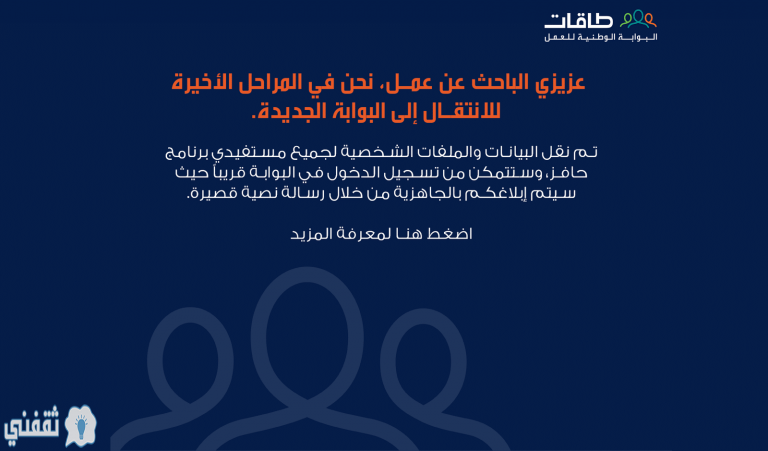 طاقات
البوابة الوطنية للعمل

عزيزي الباحث عن عمل، نحن في المراحل الأخيرة للانتقال إلى البوابة الجديدة.

تم نقل البيانات والملفات الشخصية لجميع مستفيدي برنامج حافز، وستتمكن من تسجيل الدخول في البوابة قريباً حيث سيتم إبلاغكم بالجاهزية من خلال رسالة نصية قصيرة.

اضغط هنا لمعرفة المزيد

ثقفني